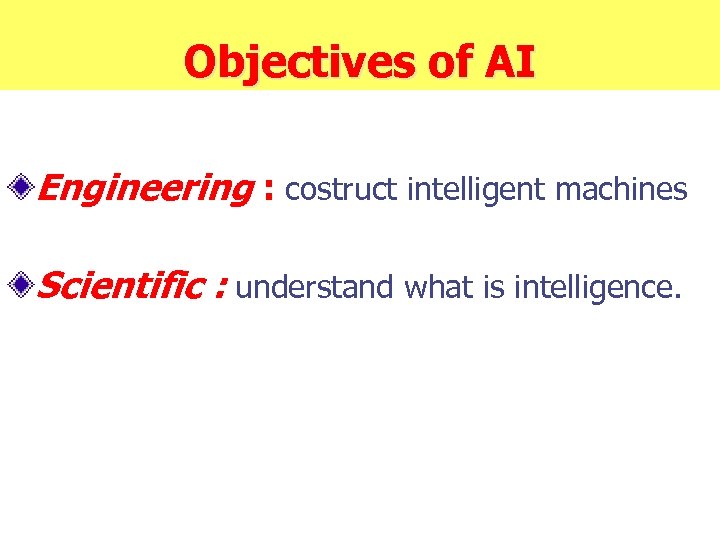 Objectives of AI

Engineering : costruct intelligent machines

Scientific : understand what is intelligence.